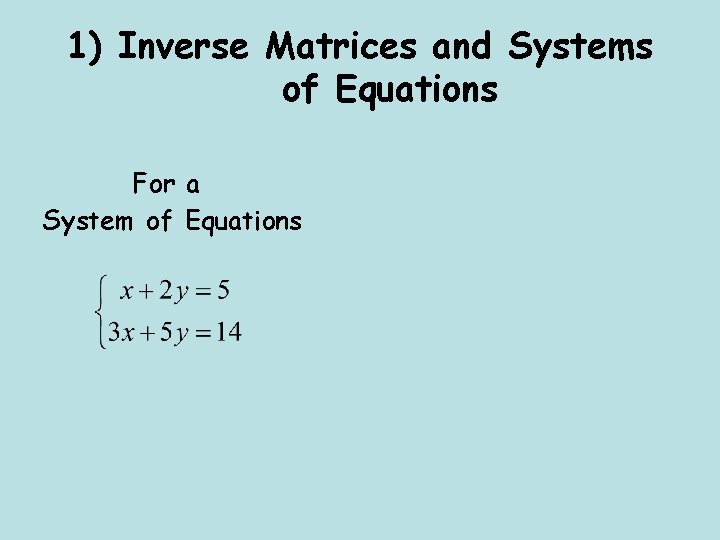 1) Inverse Matrices and Systems of Equations

For a
System of Equations

$\begin{cases} x + 2y = 5 \\ 3x + 5y = 14 \end{cases}$